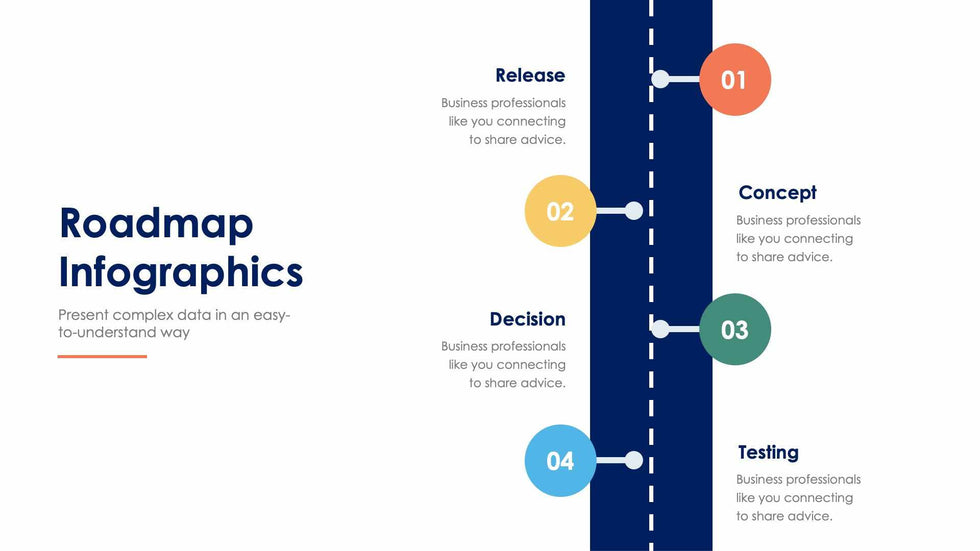 Roadmap Infographics

Present complex data in an easy-to-understand way

Release

Business professionals like you connecting to share advice.

01

02

Concept

Business professionals like you connecting to share advice.

Decision

Business professionals like you connecting to share advice.

03

04

Testing

Business professionals like you connecting to share advice.